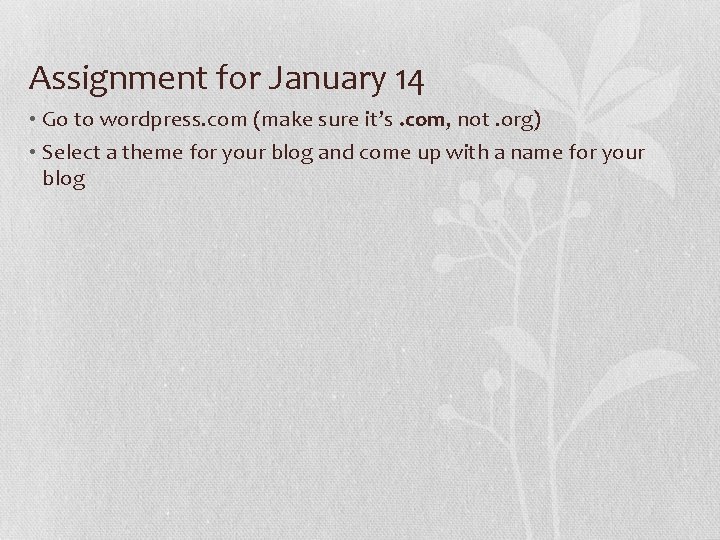 Assignment for January 14

• Go to wordpress.com (make sure it's .com, not .org)

• Select a theme for your blog and come up with a name for your blog